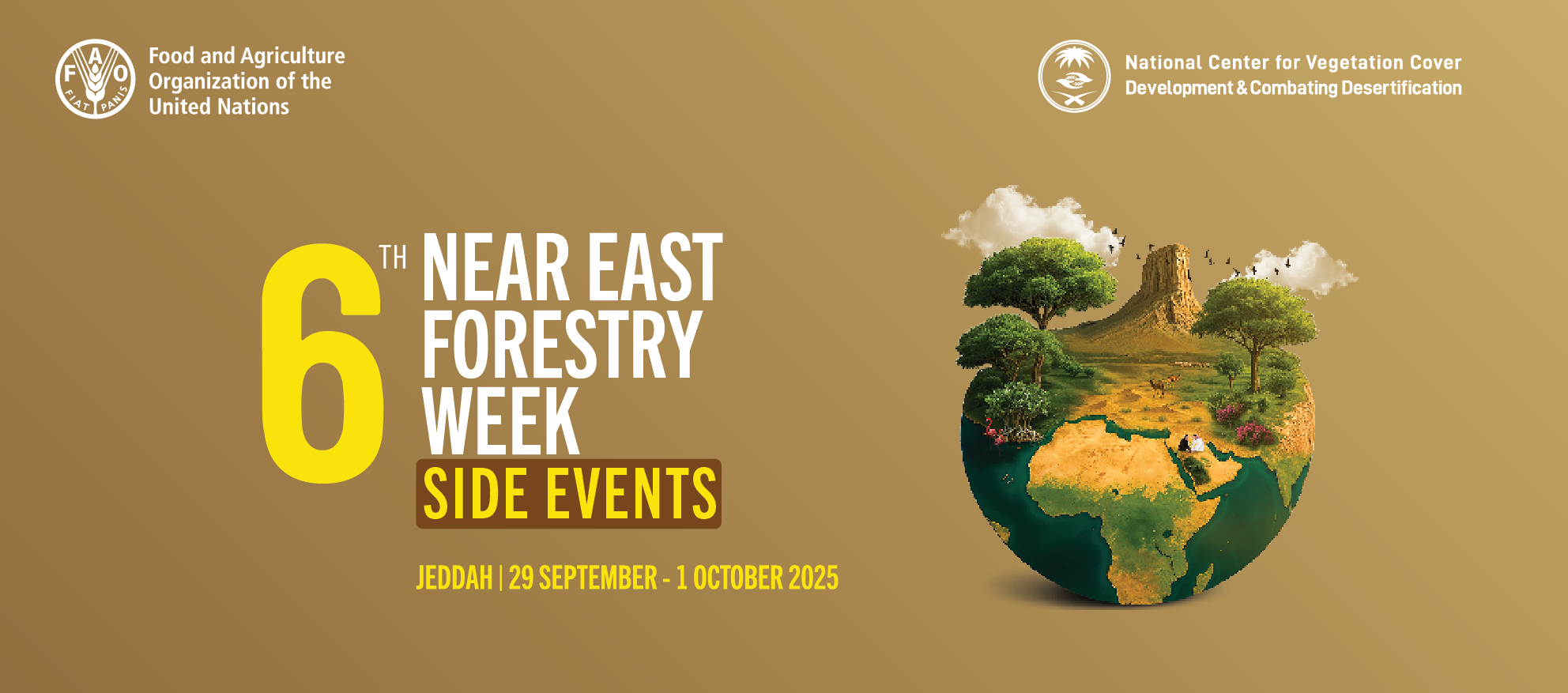 F A O
FIAT PANIS

Food and Agriculture Organization of the United Nations

National Center for Vegetation Cover Development & Combating Desertification

6TH NEAR EAST FORESTRY WEEK

SIDE EVENTS

JEDDAH | 29 SEPTEMBER - 1 OCTOBER 2025